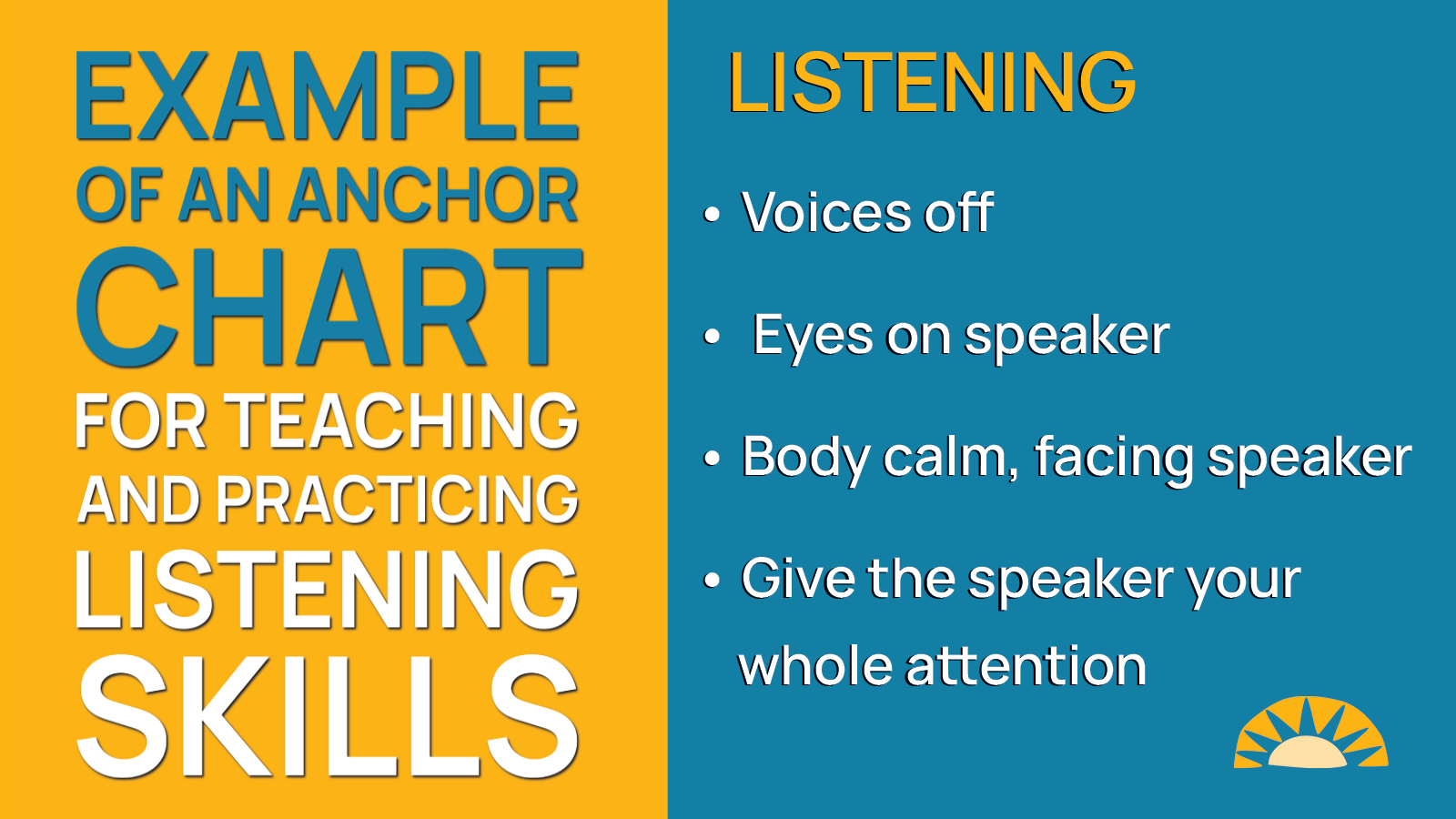 EXAMPLE OF AN ANCHOR CHART FOR TEACHING AND PRACTICING LISTENING SKILLS

LISTENING

• Voices off

• Eyes on speaker

• Body calm, facing speaker

• Give the speaker your whole attention